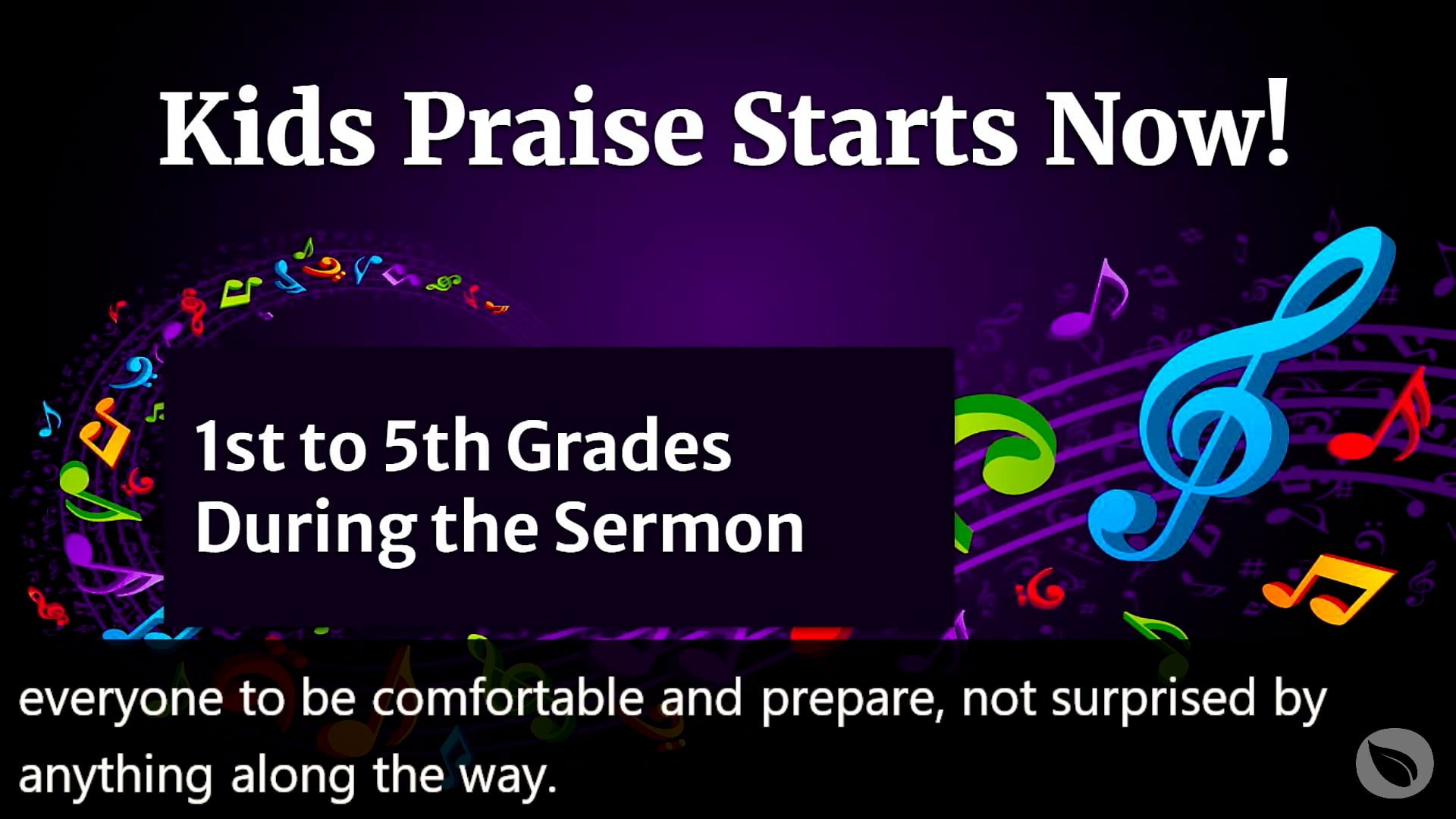 Kids Praise Starts Now!

1st to 5th Grades
During the Sermon

everyone to be comfortable and prepare, not surprised by anything along the way.